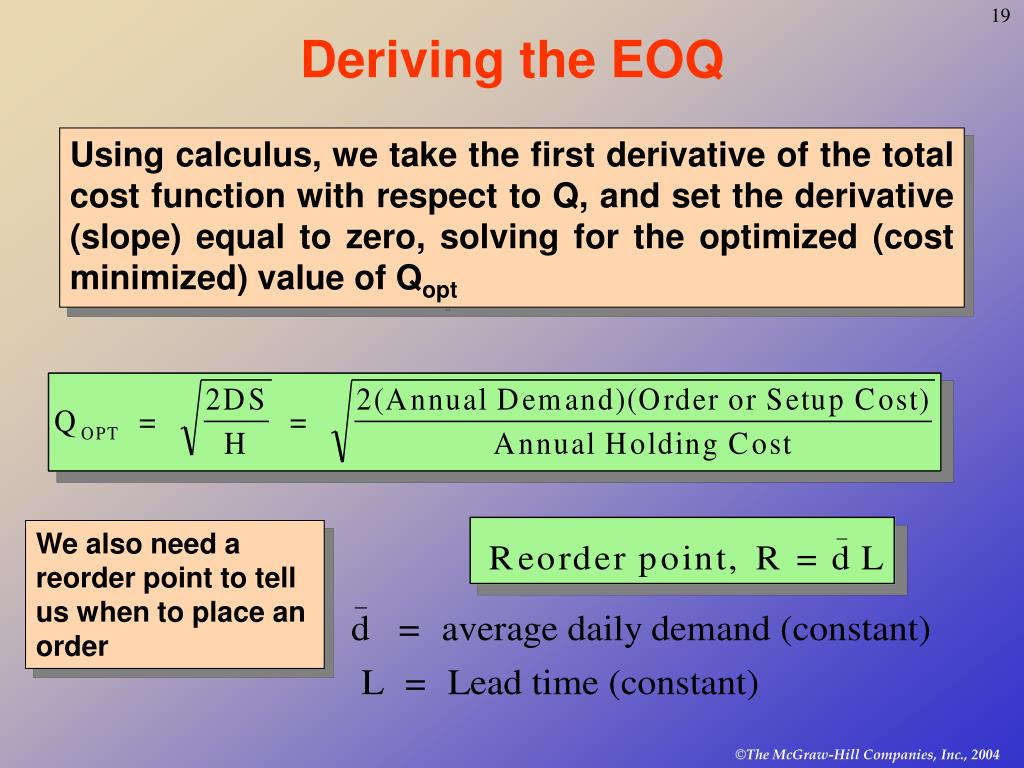 19

Deriving the EOQ

Using calculus, we take the first derivative of the total cost function with respect to Q, and set the derivative (slope) equal to zero, solving for the optimized (cost minimized) value of $Q_{opt}$

$Q_{OPT} = \sqrt{\frac{2DS}{H}} = \sqrt{\frac{2(\text{Annual Demand})(\text{Order or Setup Cost})}{\text{Annual Holding Cost}}}$

We also need a reorder point to tell us when to place an order

Reorder point, $R = \bar{d} L$

$\bar{d}$ = average daily demand (constant)

L = Lead time (constant)

©The McGraw-Hill Companies, Inc., 2004